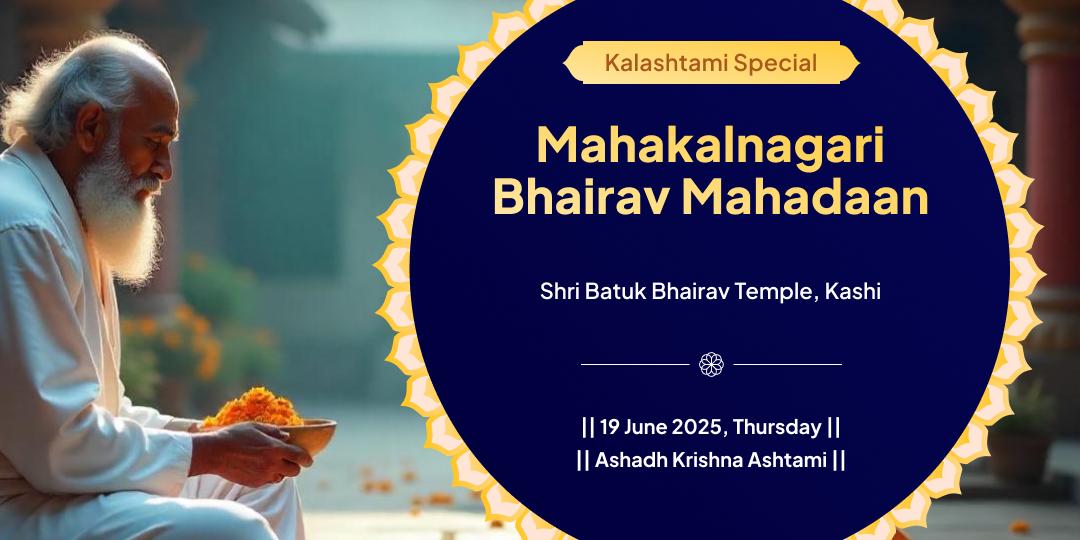 Kalashtami Special

Mahakalnagari Bhairav Mahadaan

Shri Batuk Bhairav Temple, Kashi

|| 19 June 2025, Thursday ||
|| Ashadh Krishna Ashtami ||